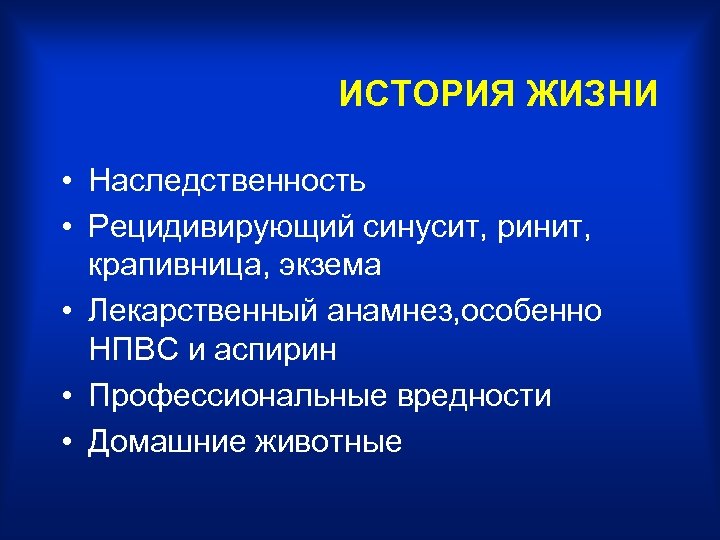 ИСТОРИЯ ЖИЗНИ

• Наследственность
• Рецидивирующий синусит, ринит, крапивница, экзема
• Лекарственный анамнез,особенно НПВС и аспирин
• Профессиональные вредности
• Домашние животные